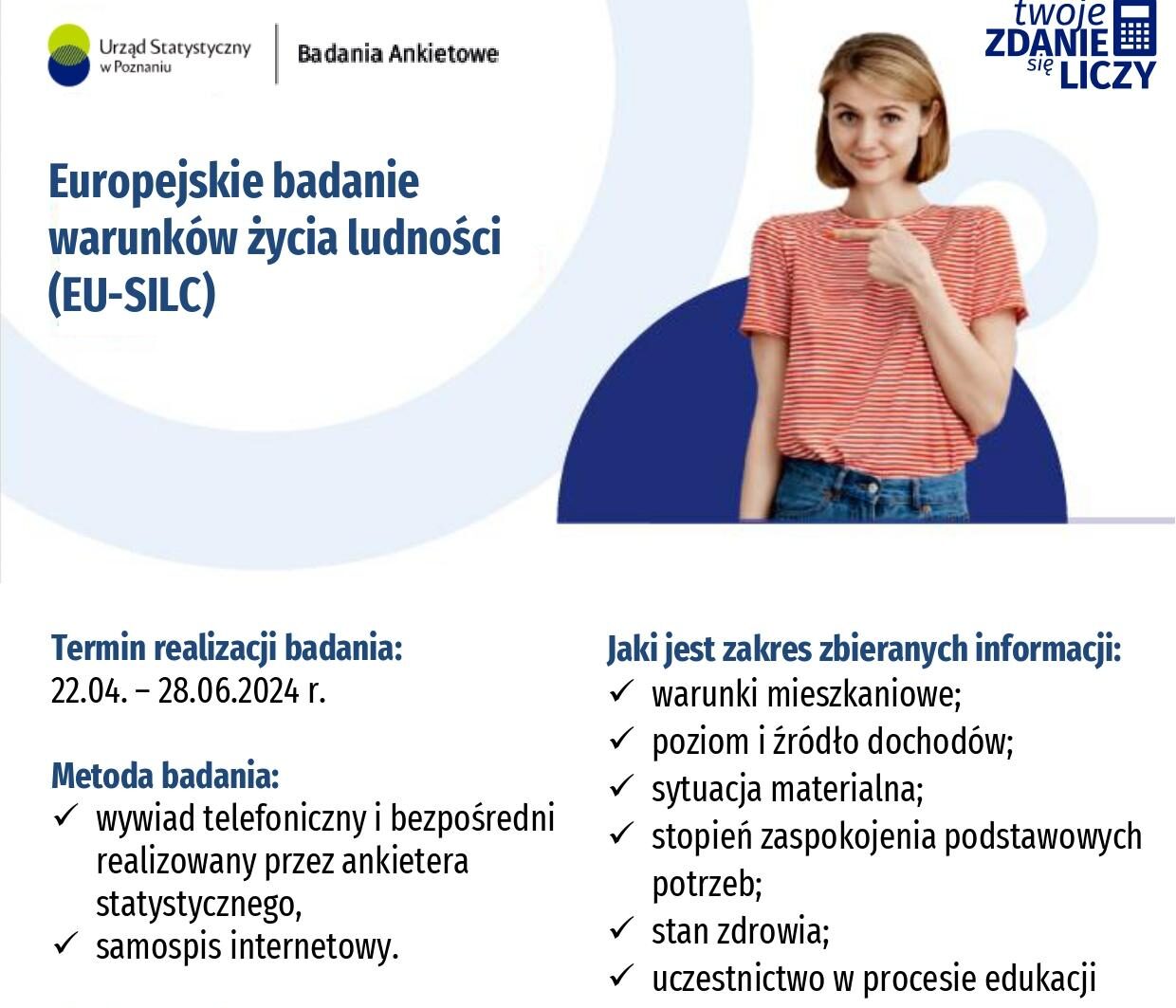 Urząd Statystyczny w Poznaniu

Badania Ankietowe

twoje ZDANIE się LICZY

Europejskie badanie warunków życia ludności (EU-SILC)

Termin realizacji badania:
22.04. – 28.06.2024 r.

Metoda badania:
✓ wywiad telefoniczny i bezpośredni realizowany przez ankietera statystycznego,
✓ samospis internetowy.

Jaki jest zakres zbieranych informacji:
✓ warunki mieszkaniowe;
✓ poziom i źródło dochodów;
✓ sytuacja materialna;
✓ stopień zaspokojenia podstawowych potrzeb;
✓ stan zdrowia;
✓ uczestnictwo w procesie edukacji